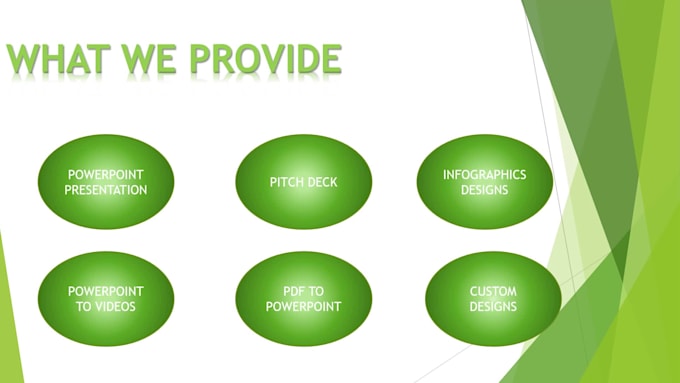 WHAT WE PROVIDE

POWERPOINT PRESENTATION

PITCH DECK

INFOGRAPHICS DESIGNS

POWERPOINT TO VIDEOS

PDF TO POWERPOINT

CUSTOM DESIGNS